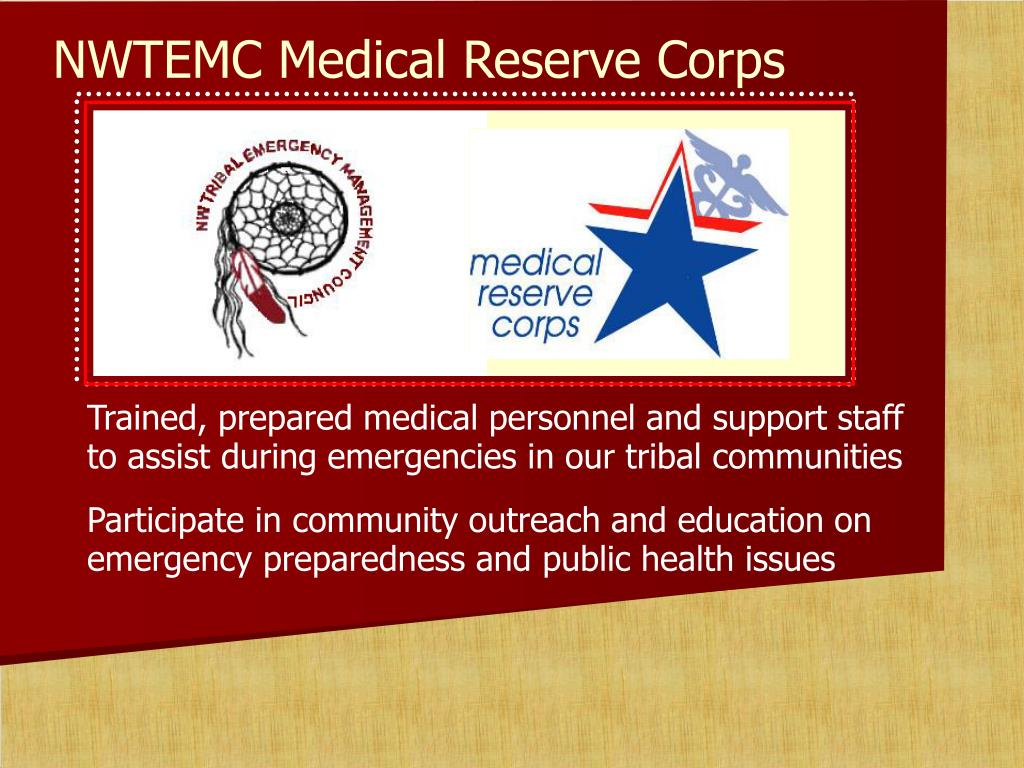 NWTEMC Medical Reserve Corps

NW TRIBAL EMERGENCY MANAGEMENT COUNCIL

medical reserve corps

Trained, prepared medical personnel and support staff to assist during emergencies in our tribal communities

Participate in community outreach and education on emergency preparedness and public health issues